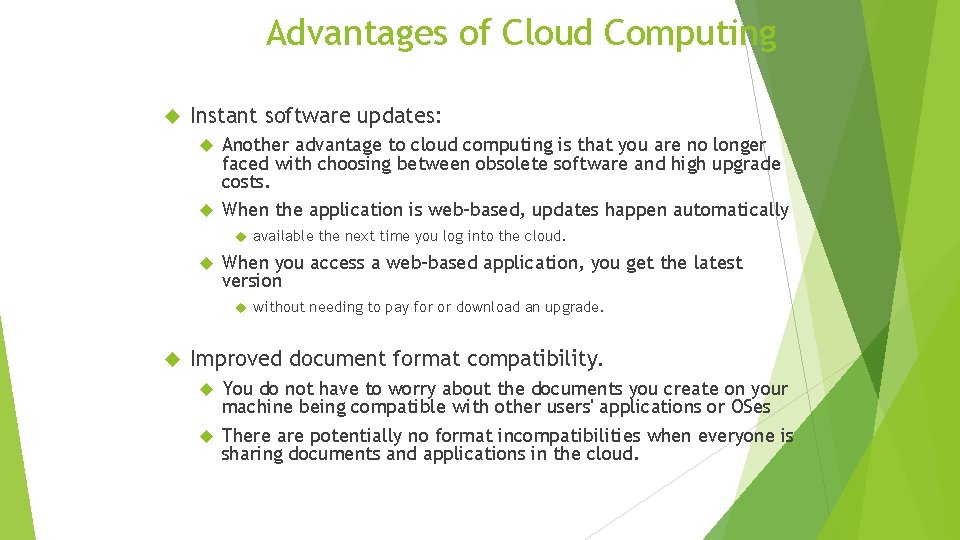 Advantages of Cloud Computing

Instant software updates:

Another advantage to cloud computing is that you are no longer faced with choosing between obsolete software and high upgrade costs.

When the application is web-based, updates happen automatically

available the next time you log into the cloud.

When you access a web-based application, you get the latest version

without needing to pay for or download an upgrade.

Improved document format compatibility.

You do not have to worry about the documents you create on your machine being compatible with other users' applications or OSes

There are potentially no format incompatibilities when everyone is sharing documents and applications in the cloud.